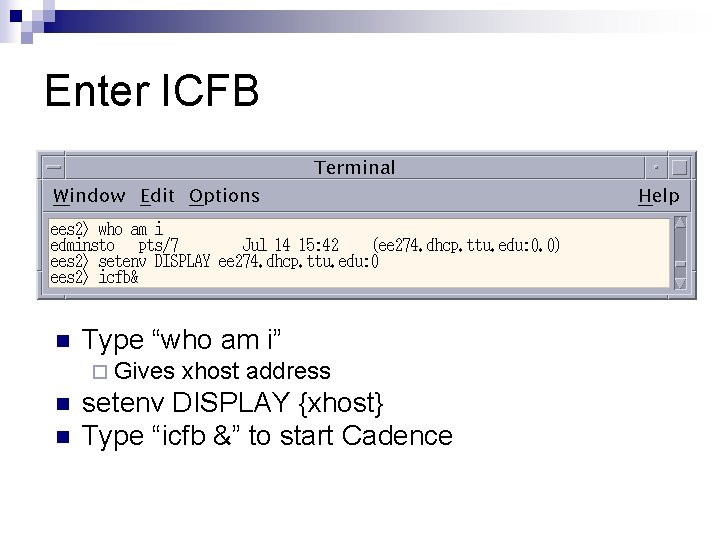 Enter ICFB

Terminal

Window Edit Options Help

ees2> who am i
edminsto pts/7 Jul 14 15:42 (ee274.dhcp.ttu.edu:0.0)
ees2> setenv DISPLAY ee274.dhcp.ttu.edu:0
ees2> icfb&

Type “who am i”

Gives xhost address

setenv DISPLAY {xhost}

Type “icfb &” to start Cadence